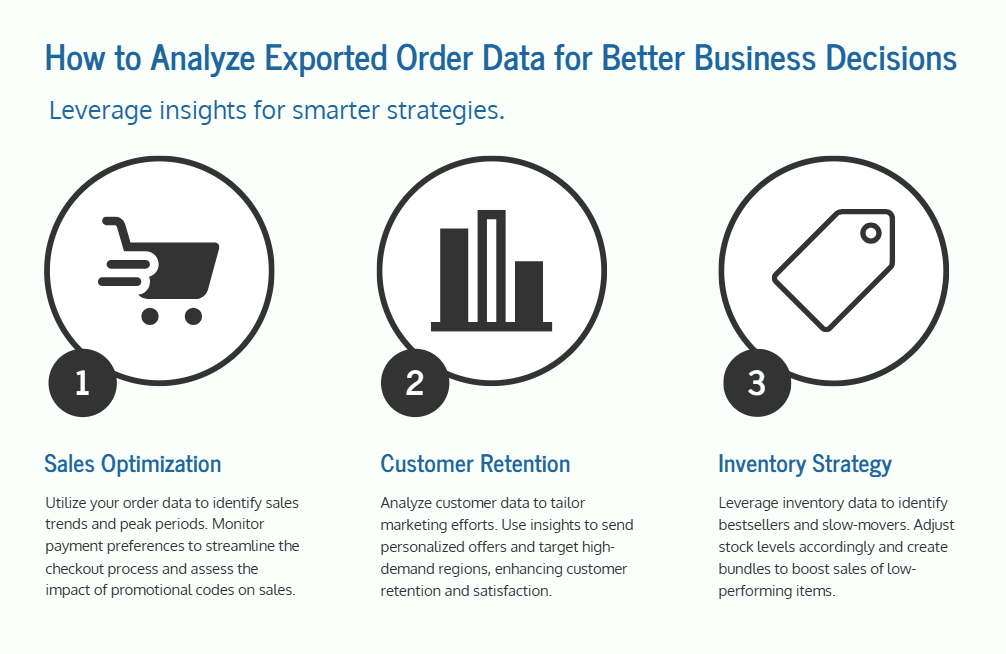 How to Analyze Exported Order Data for Better Business Decisions

Leverage insights for smarter strategies.

1

Sales Optimization

Utilize your order data to identify sales trends and peak periods. Monitor payment preferences to streamline the checkout process and assess the impact of promotional codes on sales.

2

Customer Retention

Analyze customer data to tailor marketing efforts. Use insights to send personalized offers and target high-demand regions, enhancing customer retention and satisfaction.

3

Inventory Strategy

Leverage inventory data to identify bestsellers and slow-movers. Adjust stock levels accordingly and create bundles to boost sales of low-performing items.